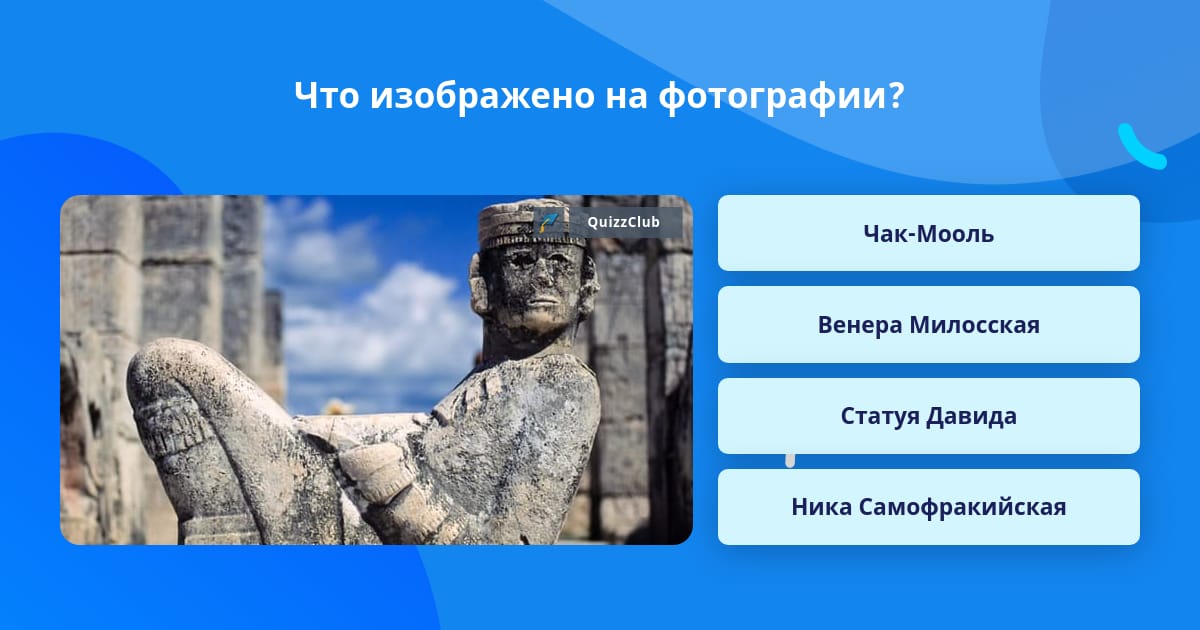 Что изображено на фотографии?

QuizzClub

Чак-Мооль

Венера Милосская

Статуя Давида

Ника Самофракийская